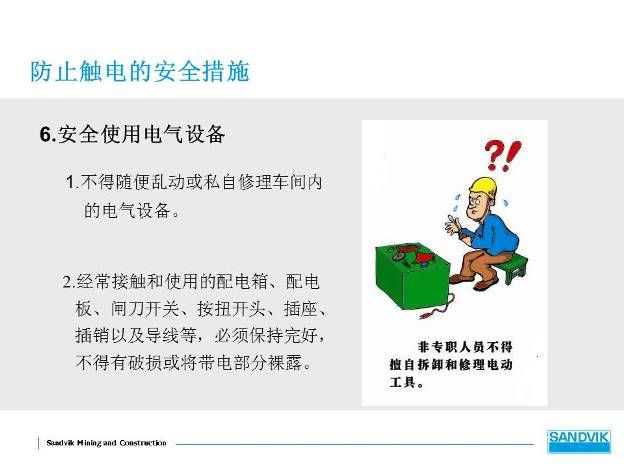 防止触电的安全措施

6.安全使用电气设备

1.不得随便乱动或私自修理车间内的电气设备。

2.经常接触和使用的配电箱、配电板、闸刀开关、按扭开头、插座、插销以及导线等，必须保持完好，不得有破损或将带电部分裸露。

?!

非专职人员不得擅自拆卸和修理电动工具。

Sandvik Mining and Construction

SANDVIK